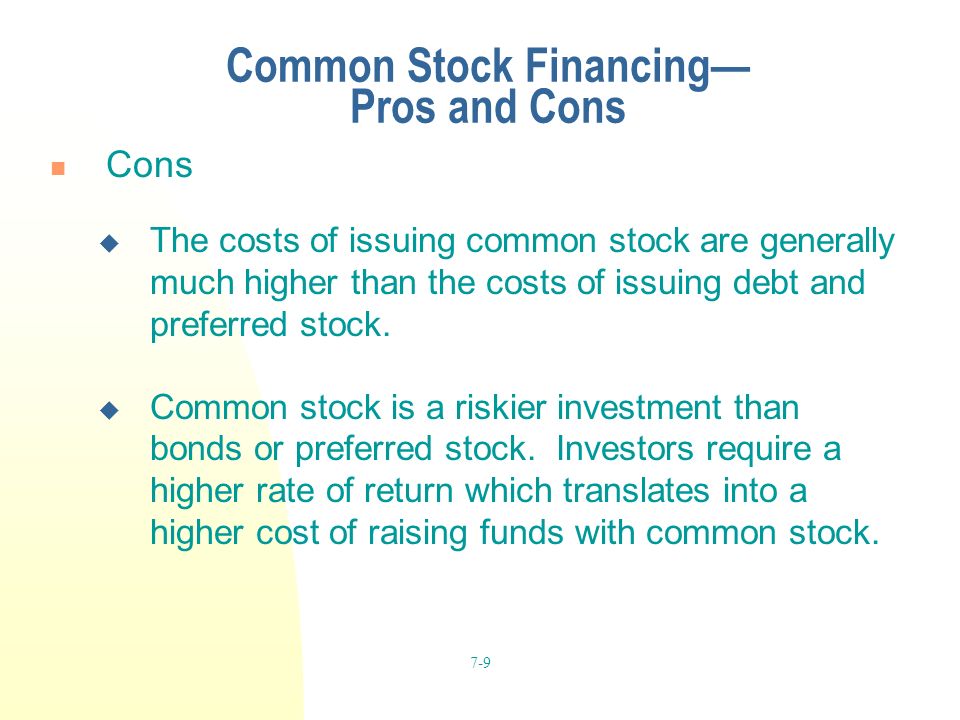 Common Stock Financing—
Pros and Cons

Cons

The costs of issuing common stock are generally much higher than the costs of issuing debt and preferred stock.

Common stock is a riskier investment than bonds or preferred stock. Investors require a higher rate of return which translates into a higher cost of raising funds with common stock.

7-9